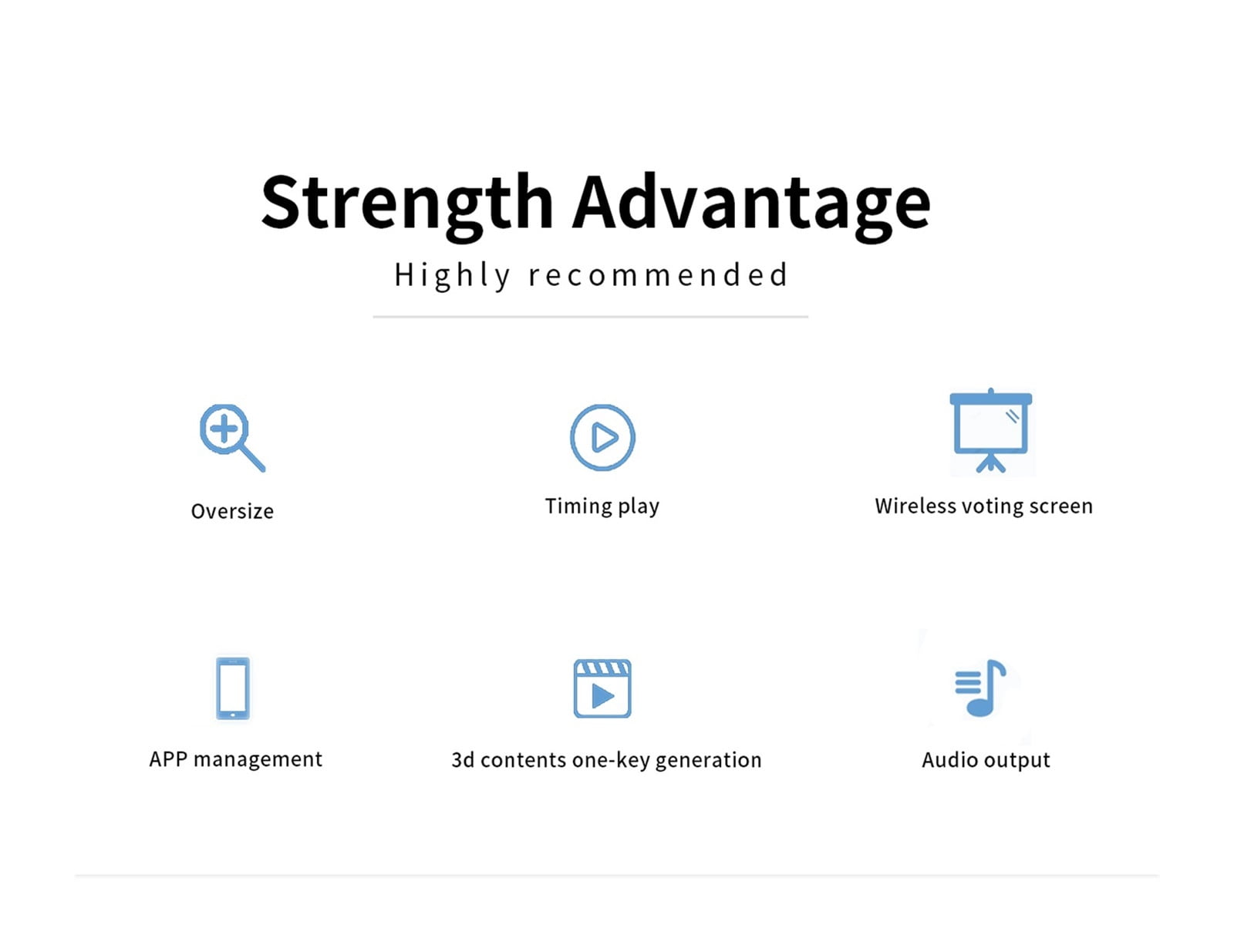 Strength Advantage

Highly recommended

Oversize

Timing play

Wireless voting screen

APP management

3d contents one-key generation

Audio output